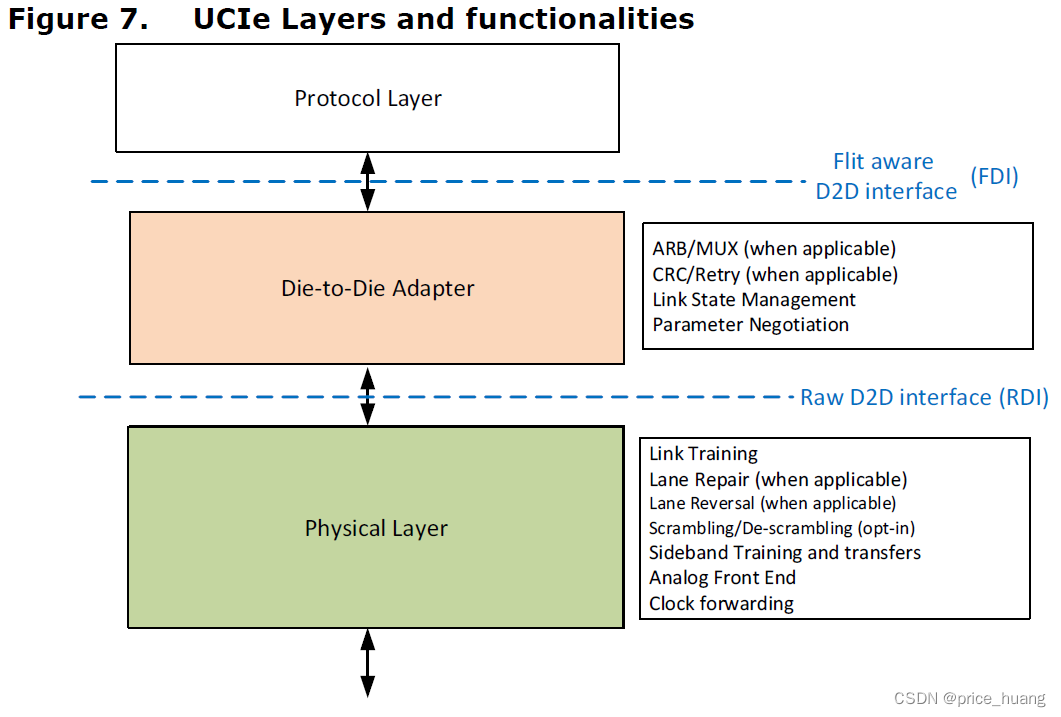 Figure 7. UCIe Layers and functionalities

Protocol Layer

Flit aware D2D interface (FDI)

Die-to-Die Adapter

ARB/MUX (when applicable)
CRC/Retry (when applicable)
Link State Management
Parameter Negotiation

Raw D2D interface (RDI)

Physical Layer

Link Training
Lane Repair (when applicable)
Lane Reversal (when applicable)
Scrambling/De-scrambling (opt-in)
Sideband Training and transfers
Analog Front End
Clock forwarding

CSDN @price_huang